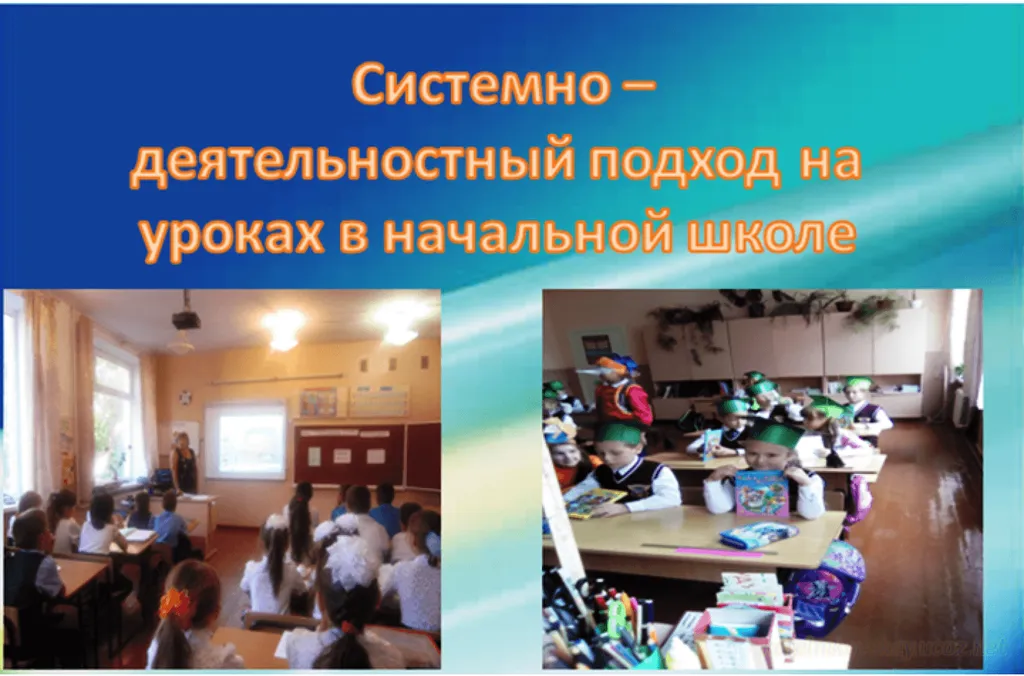 Системно – деятельностный подход на уроках в начальной школе